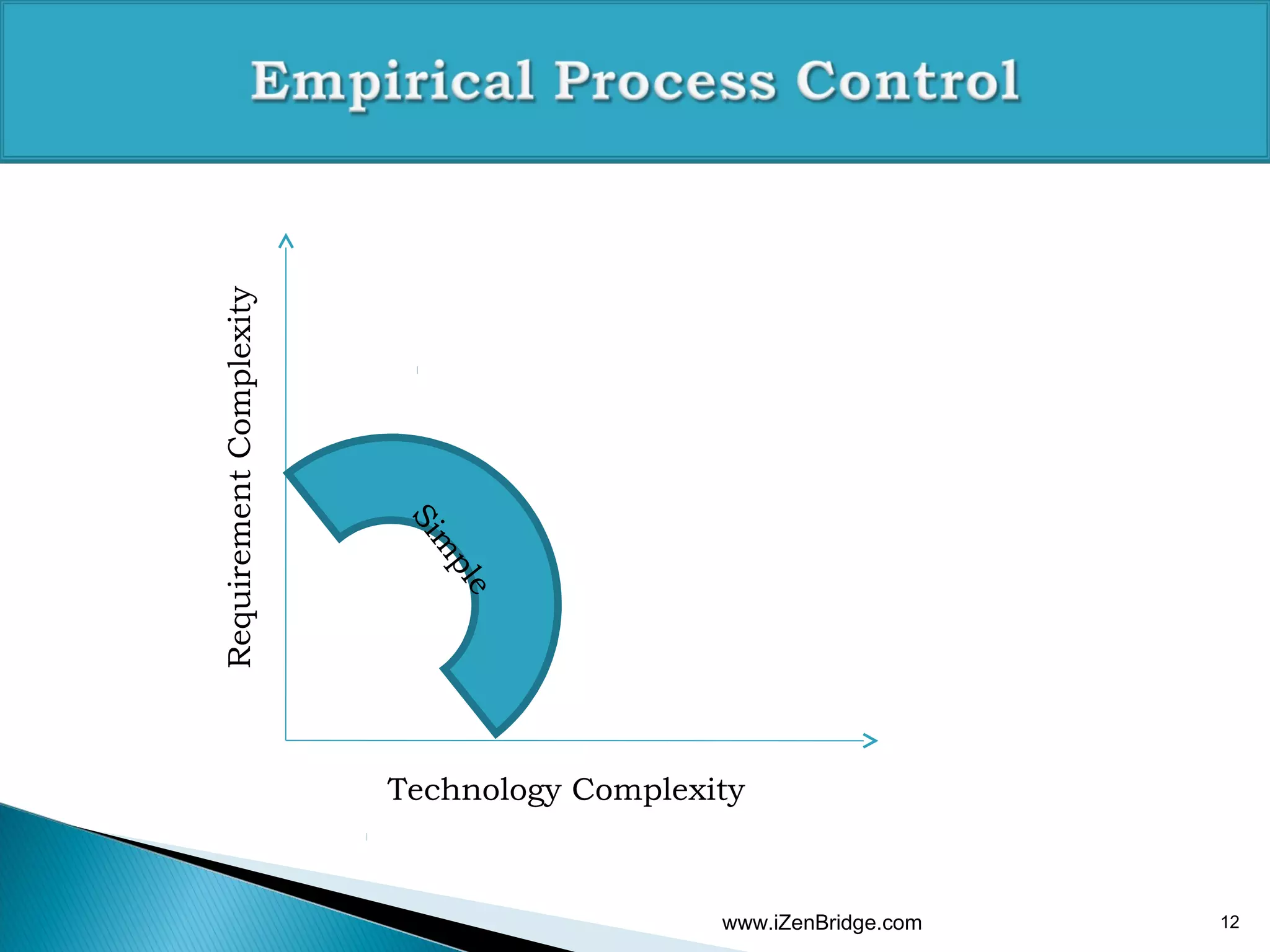 Empirical Process Control

Requirement Complexity

Simple

Technology Complexity

www.iZenBridge.com

12